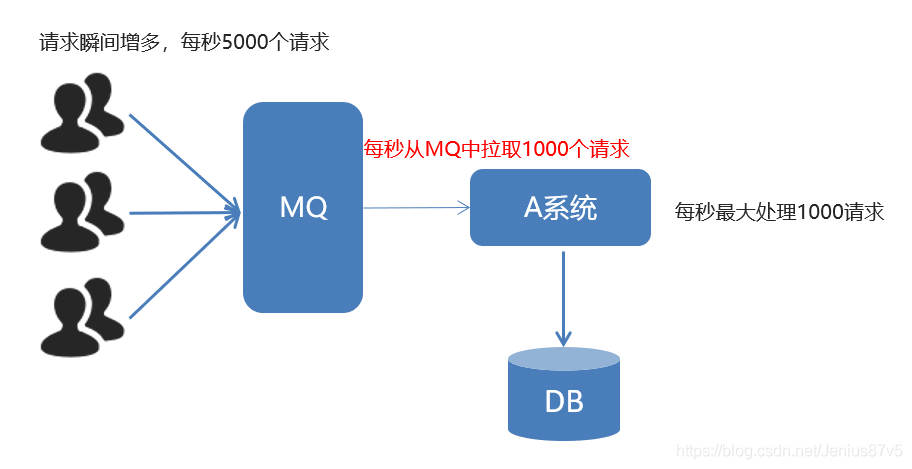 请求瞬间增多，每秒5000个请求

MQ

每秒从MQ中拉取1000个请求

A系统

每秒最大处理1000请求

DB

https://blog.csdn.net/Jenius87v5